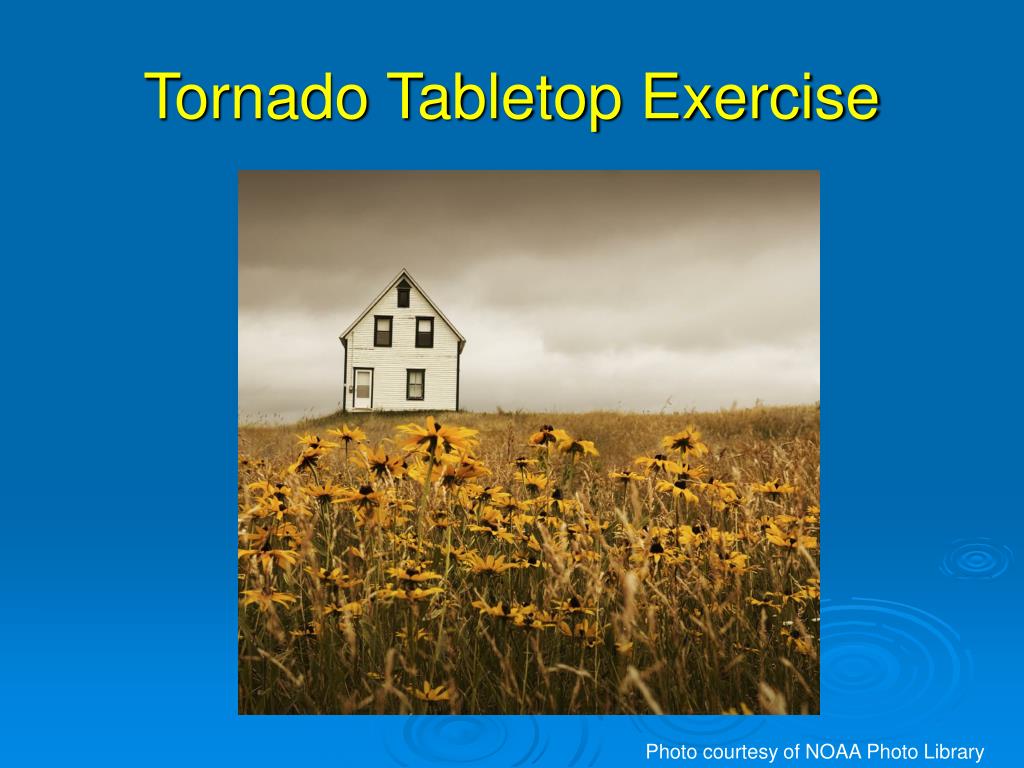 Tornado Tabletop Exercise

Photo courtesy of NOAA Photo Library